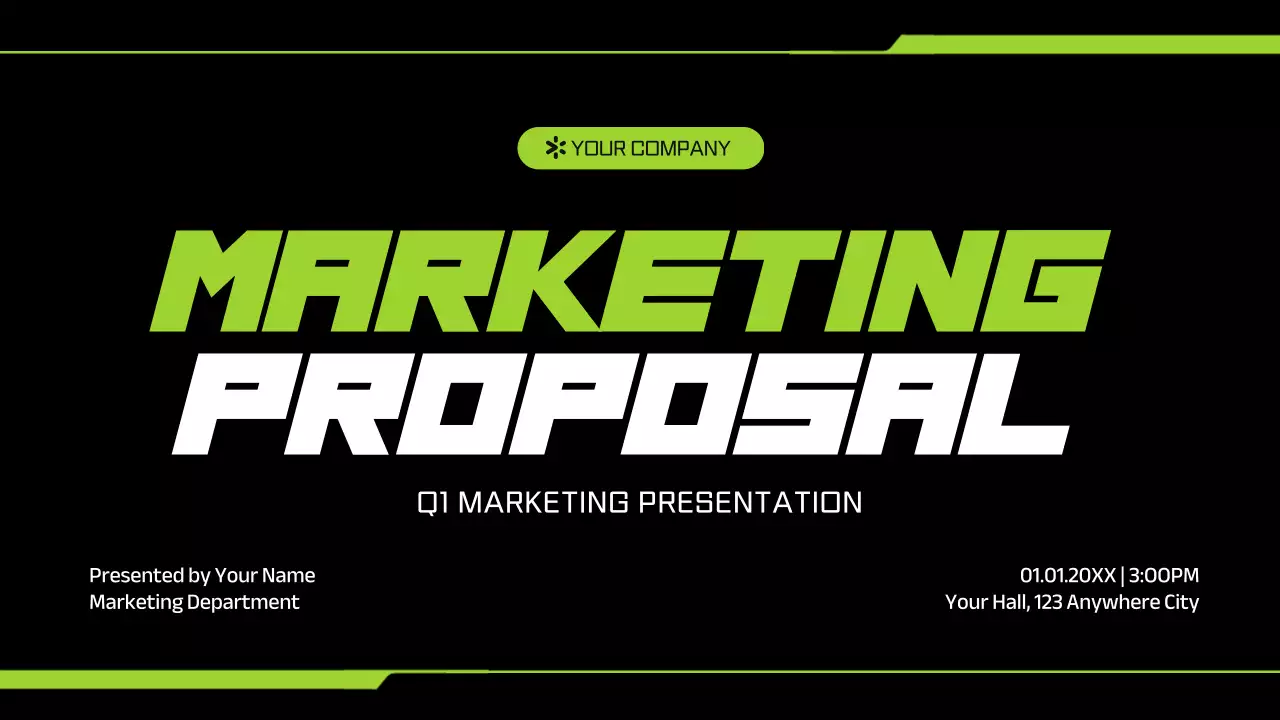 YOUR COMPANY

MARKETING PROPOSAL

Q1 MARKETING PRESENTATION

Presented by Your Name
Marketing Department

01.01.20XX | 3:00PM
Your Hall, 123 Anywhere City